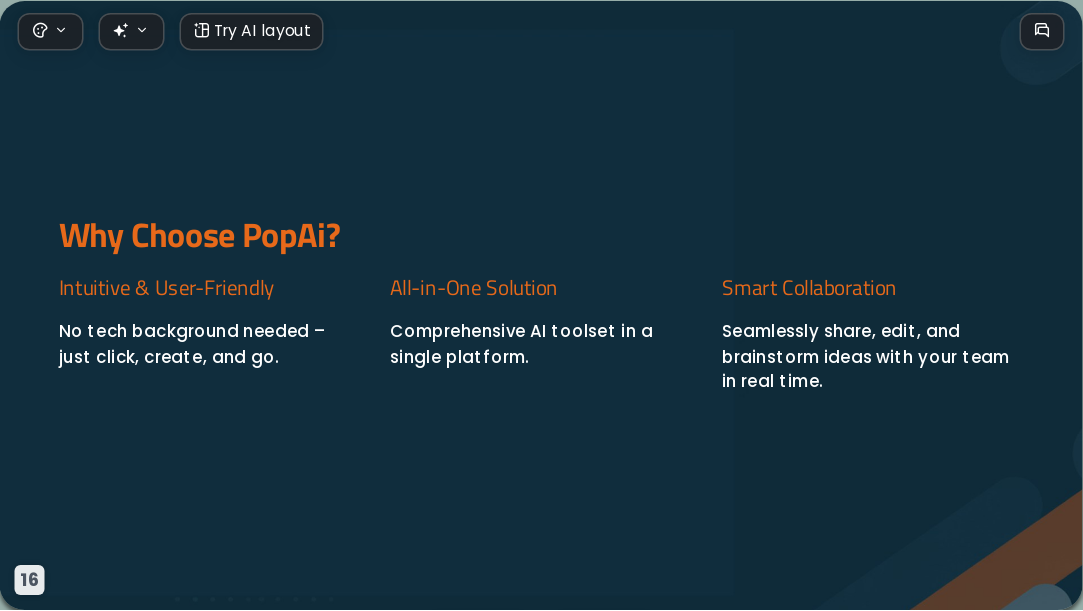 Try AI layout

Why Choose PopAi?

Intuitive & User-Friendly

No tech background needed – just click, create, and go.

All-in-One Solution

Comprehensive AI toolset in a single platform.

Smart Collaboration

Seamlessly share, edit, and brainstorm ideas with your team in real time.

16